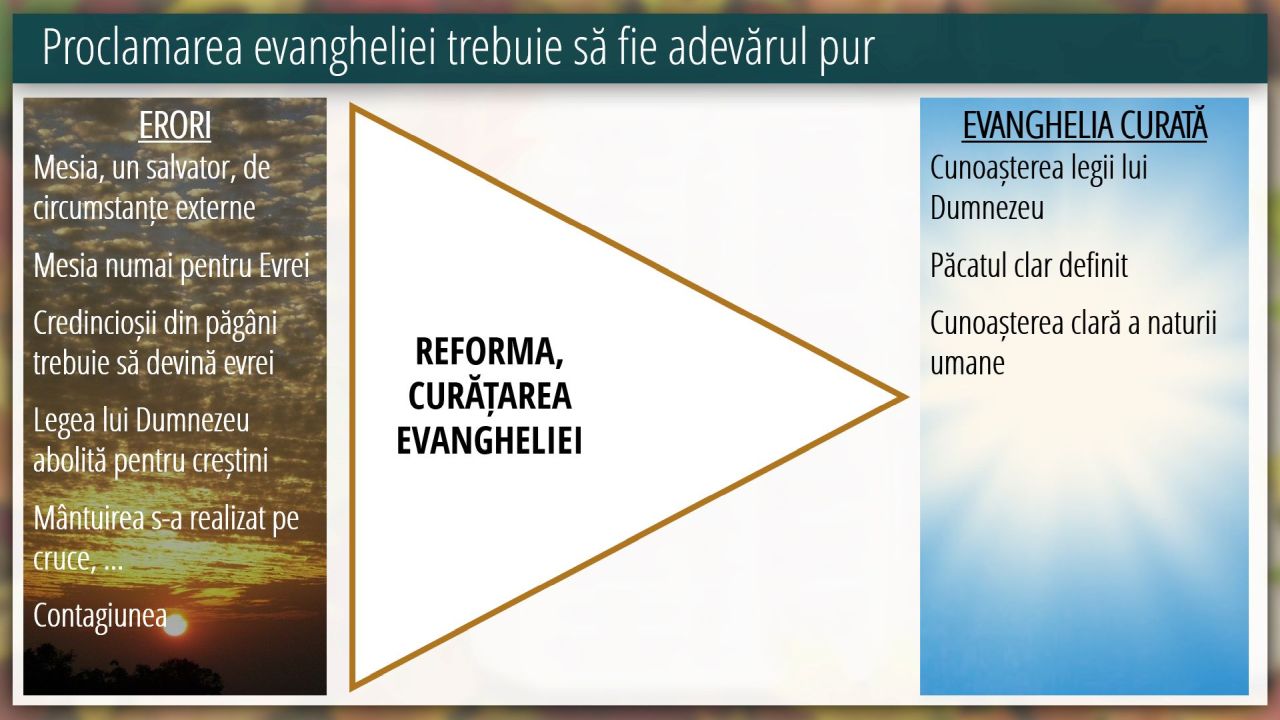 Proclamarea evangheliei trebuie să fie adevărul pur

ERORI

Mesia, un salvator, de circumstanțe externe

Mesia numai pentru Evrei

Credincioșii din păgâni trebuie să devină evrei

Legea lui Dumnezeu abolită pentru creștini

Mântuirea s-a realizat pe cruce, ...

Contagiunea

REFORMA, CURĂȚAREA EVANGHELIEI

EVANGHELIA CURATĂ

Cunoașterea legii lui Dumnezeu

Păcatul clar definit

Cunoașterea clară a naturii umane